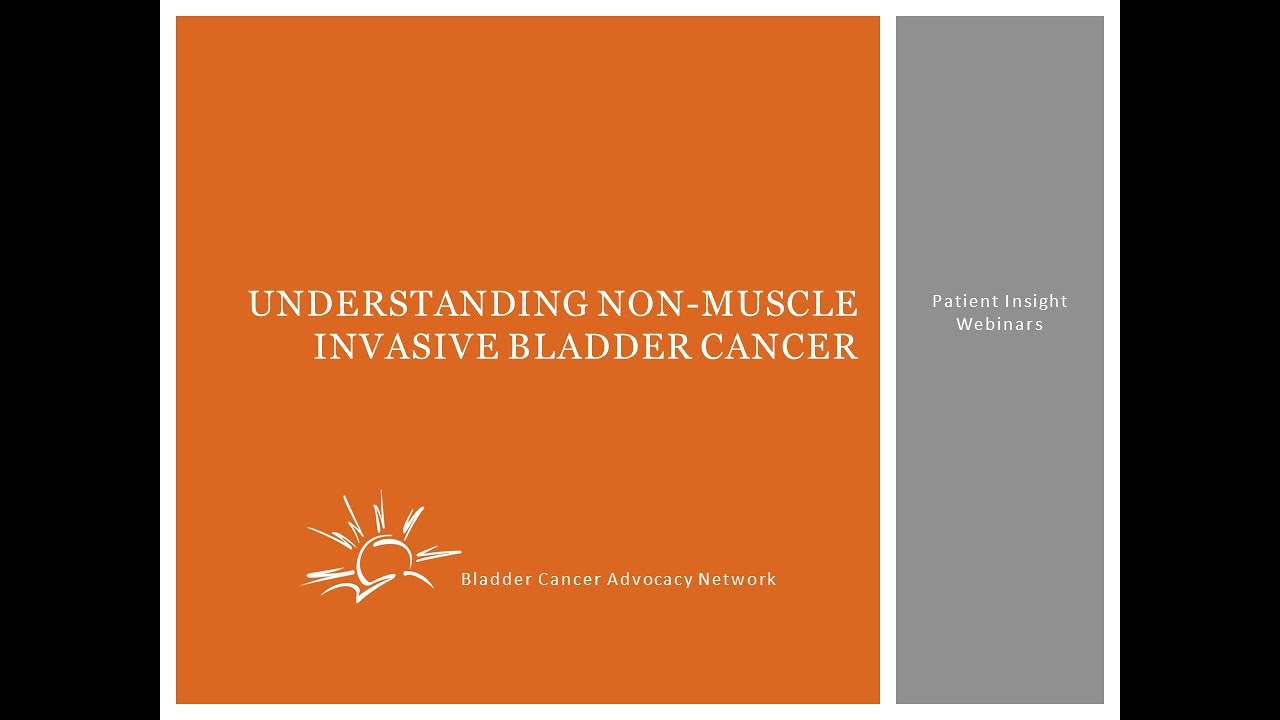 UNDERSTANDING NON-MUSCLE INVASIVE BLADDER CANCER

Bladder Cancer Advocacy Network

Patient Insight Webinars